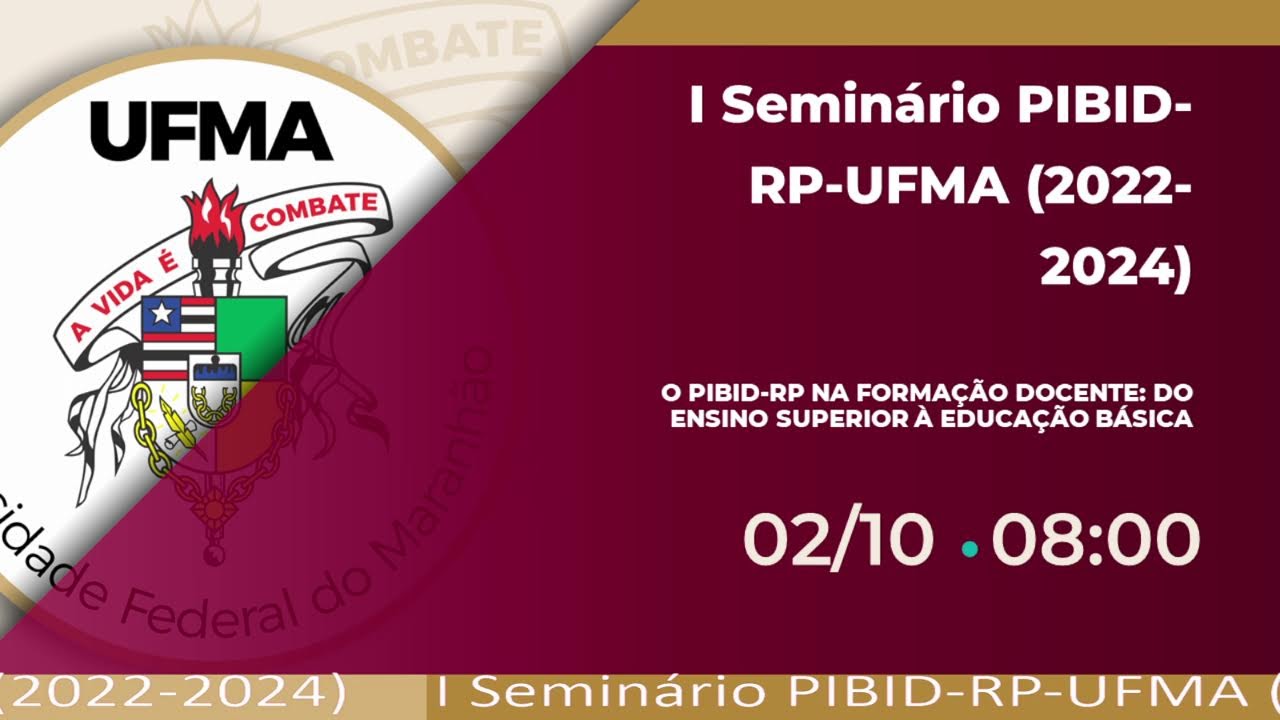 UFMA

A VIDA É COMBATE

COMBATE

idade Federal do Maranhão

I Seminário PIBID-RP-UFMA (2022-2024)

O PIBID-RP NA FORMAÇÃO DOCENTE: DO ENSINO SUPERIOR À EDUCAÇÃO BÁSICA

02/10 • 08:00

(2022-2024) I Seminário PIBID-RP-UFMA (